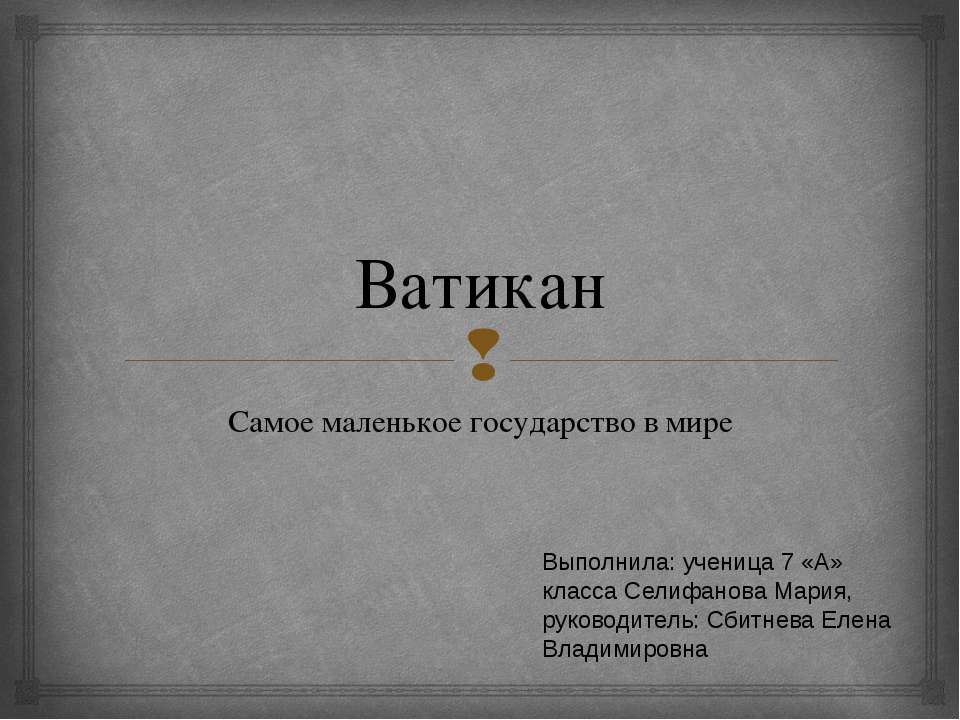 Ватикан

Самое маленькое государство в мире

Выполнила: ученица 7 «А» класса Селифанова Мария, руководитель: Сбитнева Елена Владимировна